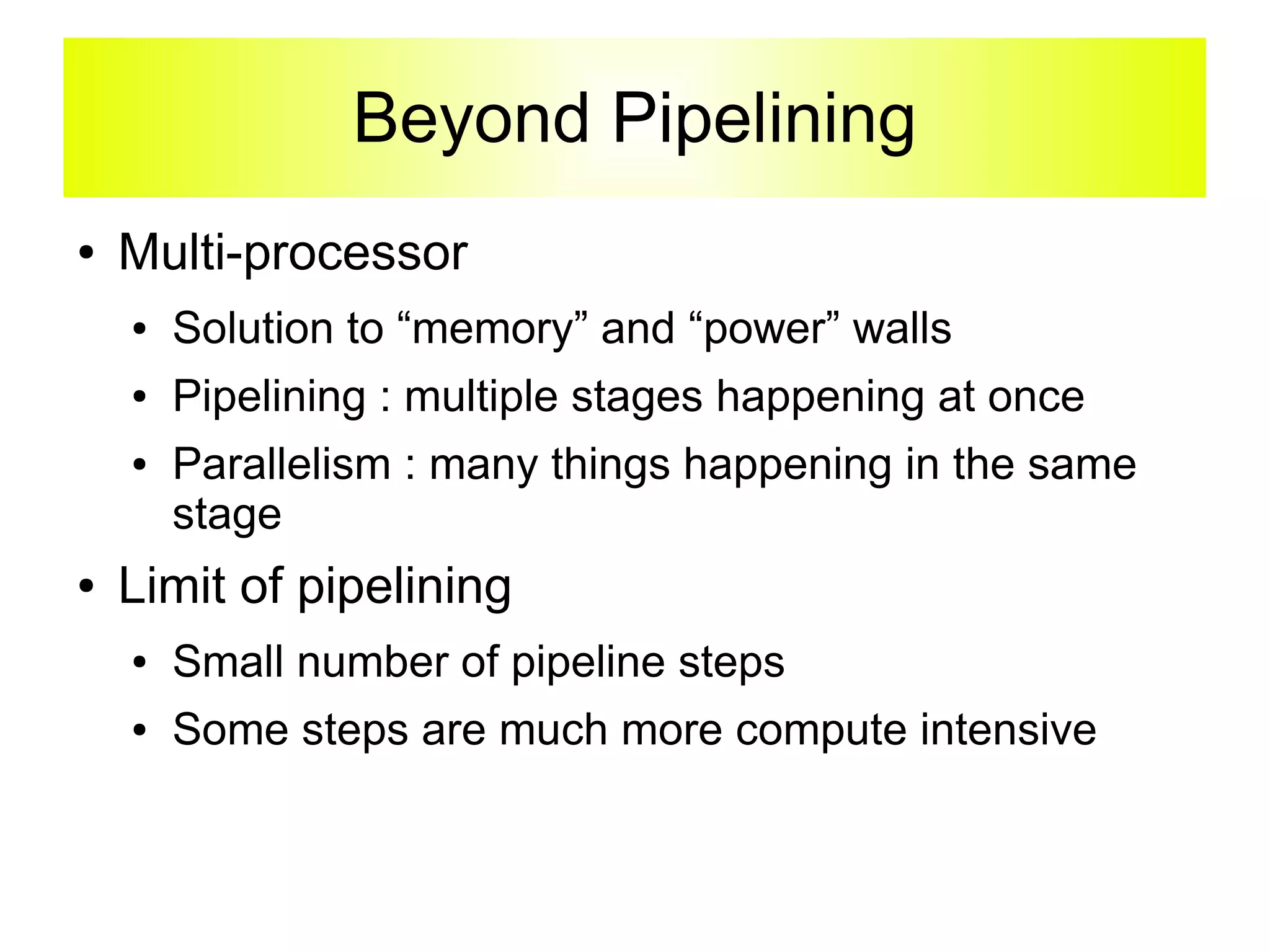 Beyond Pipelining

• Multi-processor

• Solution to “memory” and “power” walls

• Pipelining : multiple stages happening at once

• Parallelism : many things happening in the same stage

• Limit of pipelining

• Small number of pipeline steps

• Some steps are much more compute intensive